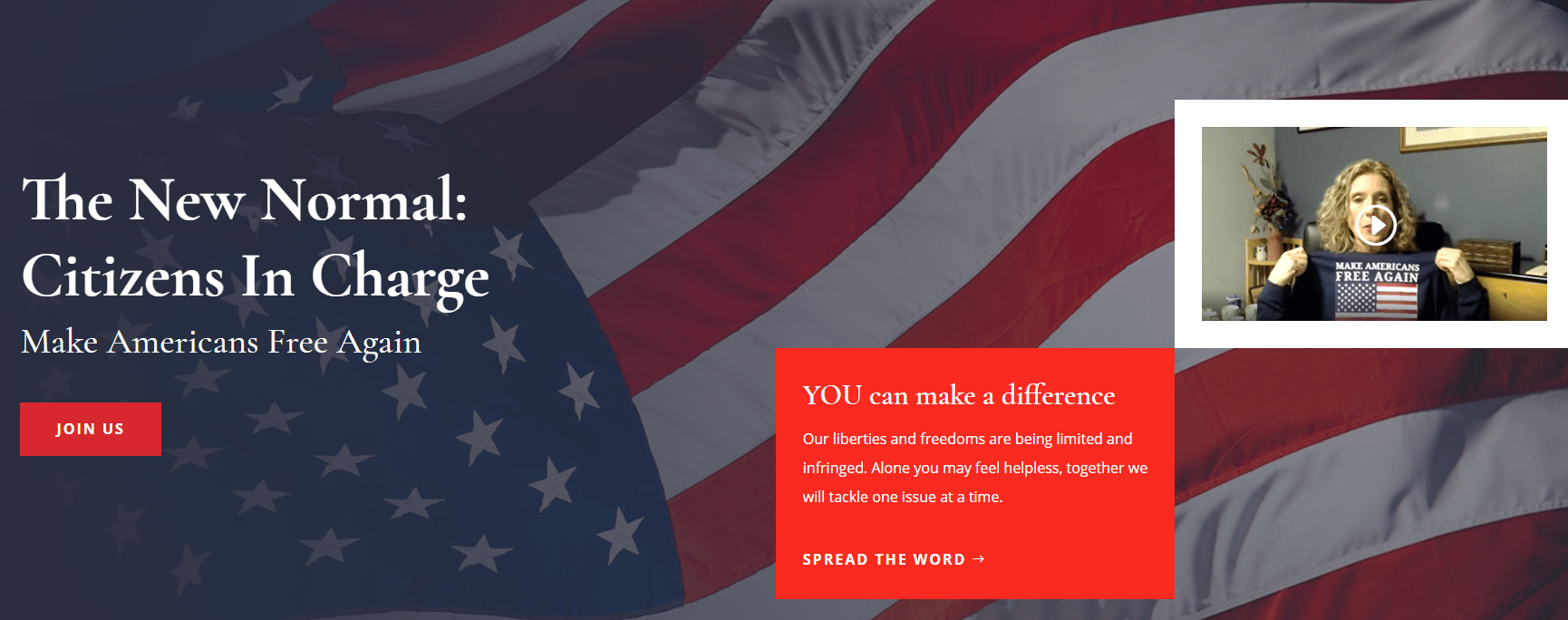 The New Normal: Citizens In Charge

Make Americans Free Again

JOIN US

MAKE AMERICANS FREE AGAIN

YOU can make a difference

Our liberties and freedoms are being limited and infringed. Alone you may feel helpless, together we will tackle one issue at a time.

SPREAD THE WORD →